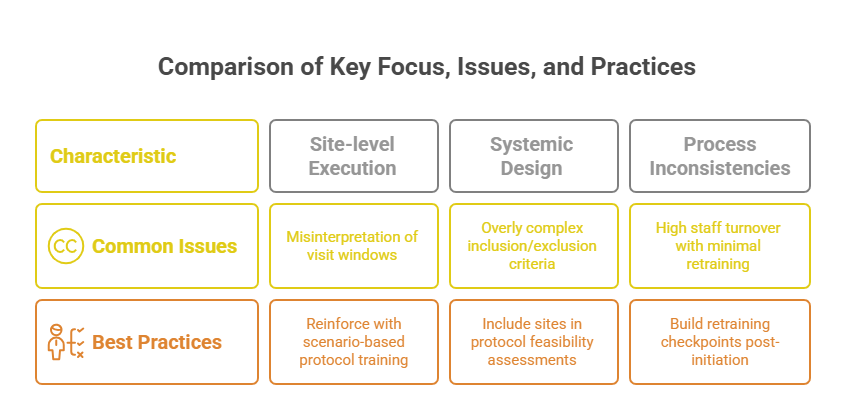 Comparison of Key Focus, Issues, and Practices

| Characteristic | Site-level Execution | Systemic Design | Process Inconsistencies |
|---|---|---|---|
| CC Common Issues | Misinterpretation of visit windows | Overly complex inclusion/exclusion criteria | High staff turnover with minimal retraining |
| Best Practices | Reinforce with scenario-based protocol training | Include sites in protocol feasibility assessments | Build retraining checkpoints post-initiation |